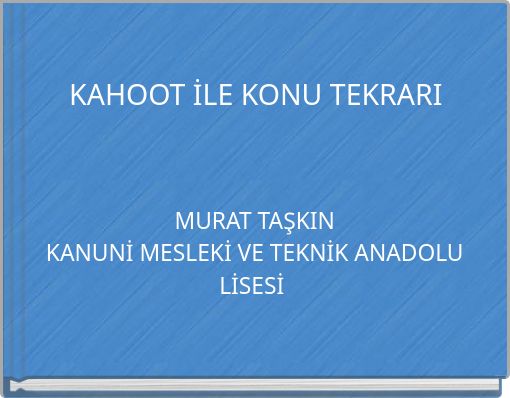 KAHOOT İLE KONU TEKRARI

MURAT TAŞKIN
KANUNİ MESLEKİ VE TEKNİK ANADOLU LİSESİ